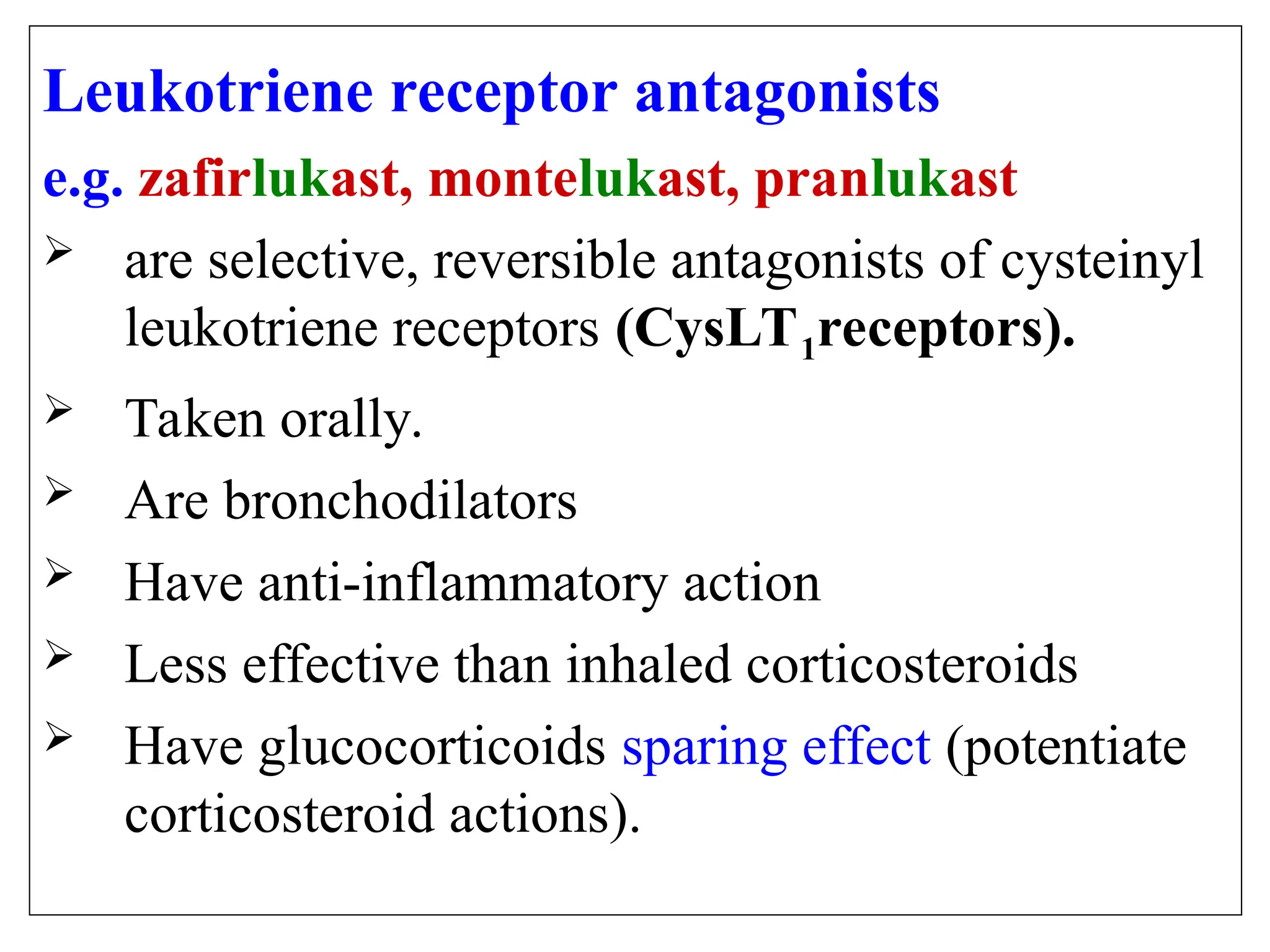 Leukotriene receptor antagonists

e.g. zafirlukast, montelukast, pranlukast

➢ are selective, reversible antagonists of cysteinyl leukotriene receptors (CysLT$_1$receptors).

➢ Taken orally.

➢ Are bronchodilators

➢ Have anti-inflammatory action

➢ Less effective than inhaled corticosteroids

➢ Have glucocorticoids sparing effect (potentiate corticosteroid actions).